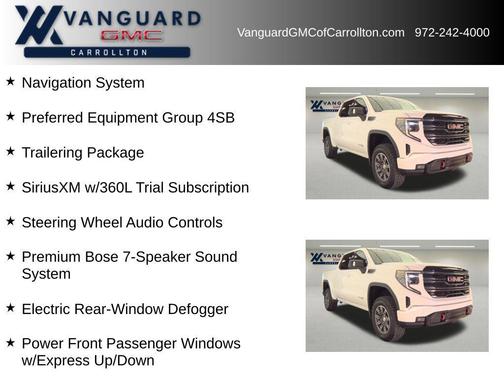 VANGUARD
GMC
CARROLLTON

VanguardGMCofCarrollton.com 972-242-4000

★ Navigation System

★ Preferred Equipment Group 4SB

★ Trailering Package

★ SiriusXM w/360L Trial Subscription

★ Steering Wheel Audio Controls

★ Premium Bose 7-Speaker Sound System

★ Electric Rear-Window Defogger

★ Power Front Passenger Windows w/Express Up/Down

VANG

GMC

VANG

GMC